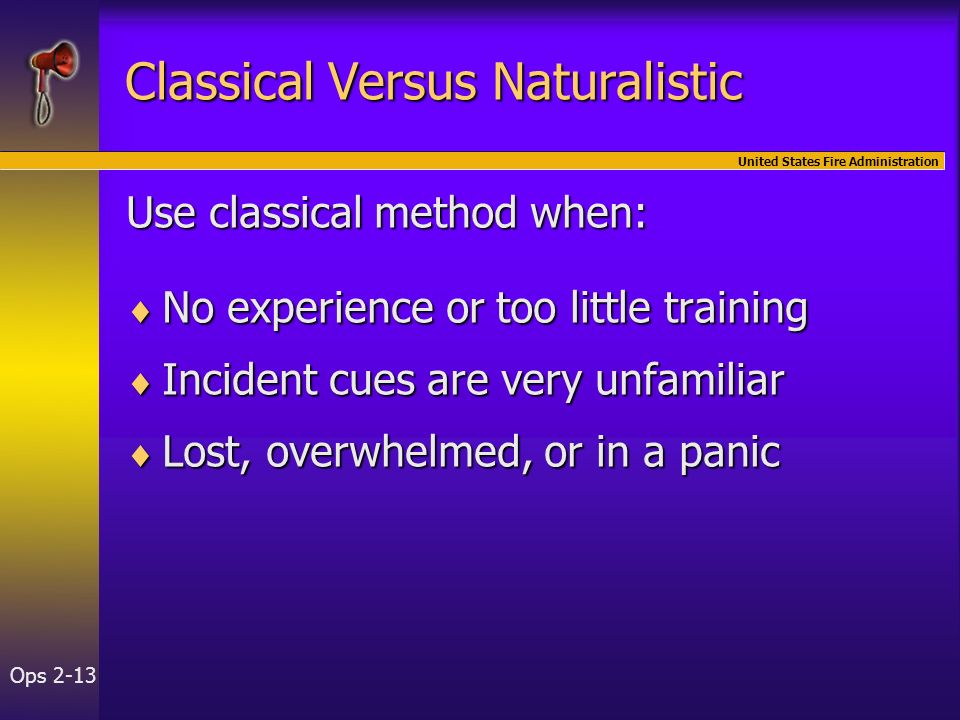 Classical Versus Naturalistic

United States Fire Administration

Use classical method when:

♦ No experience or too little training
♦ Incident cues are very unfamiliar
♦ Lost, overwhelmed, or in a panic

Ops 2-13